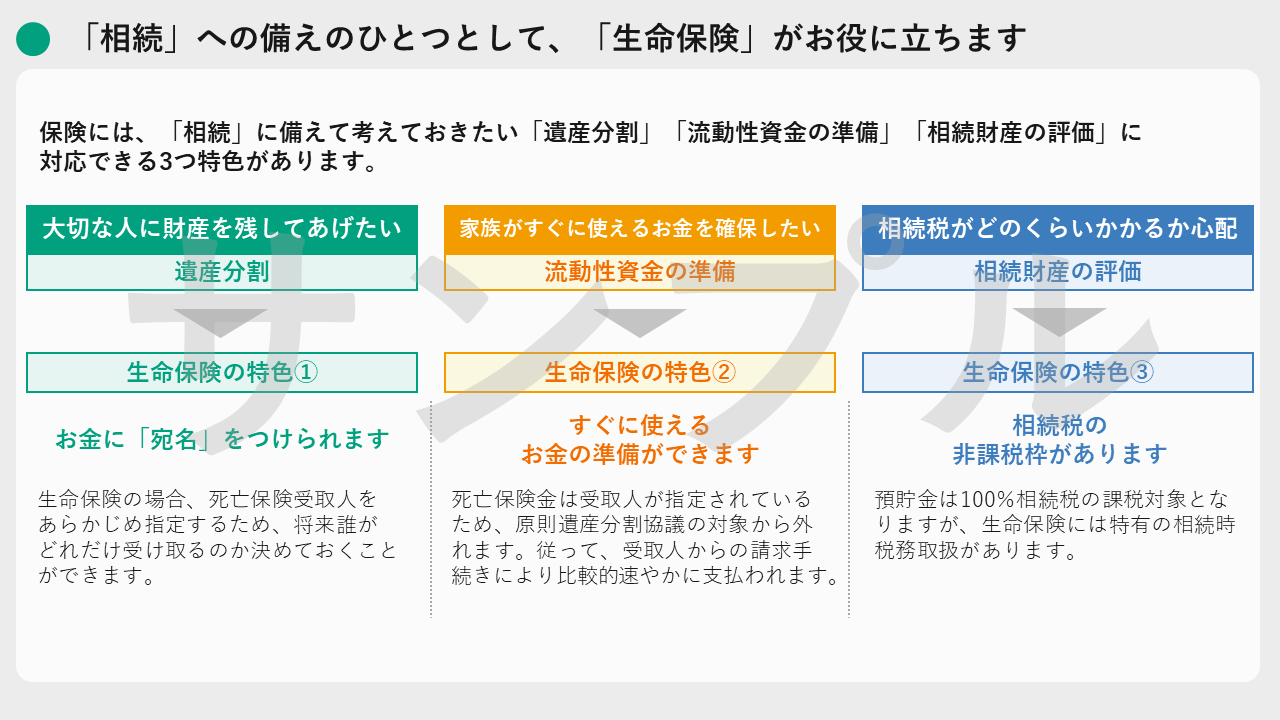 「相続」への備えのひとつとして、「生命保険」がお役に立ちます

保険には、「相続」に備えて考えておきたい「遺産分割」「流動性資金の準備」「相続財産の評価」に対応できる3つ特色があります。

大切な人に財産を残してあげたい
遺産分割

生命保険の特色①

お金に「宛名」をつけられます

生命保険の場合、死亡保険受取人をあらかじめ指定するため、将来誰がどれだけ受け取るのか決めておくことができます。

家族がすぐに使えるお金を確保したい
流動性資金の準備

生命保険の特色②

すぐに使える
お金の準備ができます

死亡保険金は受取人が指定されているため、原則遺産分割協議の対象から外れます。従って、受取人からの請求手続きにより比較的速やかに支払われます。

相続税がどのくらいかかるか心配
相続財産の評価

生命保険の特色③

相続税の
非課税枠があります

預貯金は100%相続税の課税対象となりますが、生命保険には特有の相続時税務取扱があります。

サンプル